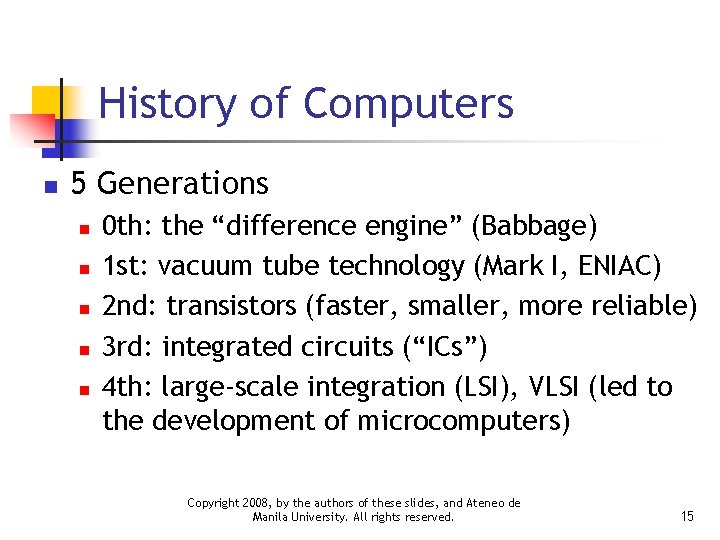 History of Computers

5 Generations

0th: the “difference engine” (Babbage)

1st: vacuum tube technology (Mark I, ENIAC)

2nd: transistors (faster, smaller, more reliable)

3rd: integrated circuits (“ICs”)

4th: large-scale integration (LSI), VLSI (led to the development of microcomputers)

Copyright 2008, by the authors of these slides, and Ateneo de Manila University. All rights reserved.

15